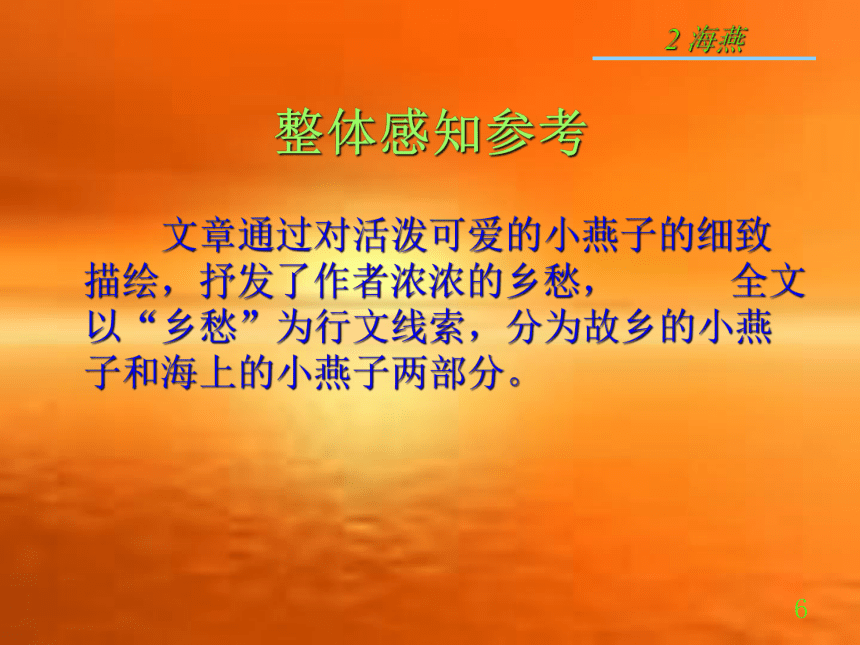 2 海燕

整体感知参考

文章通过对活泼可爱的小燕子的细致描绘，抒发了作者浓浓的乡愁， 全文以“乡愁”为行文线索，分为故乡的小燕子和海上的小燕子两部分。

6